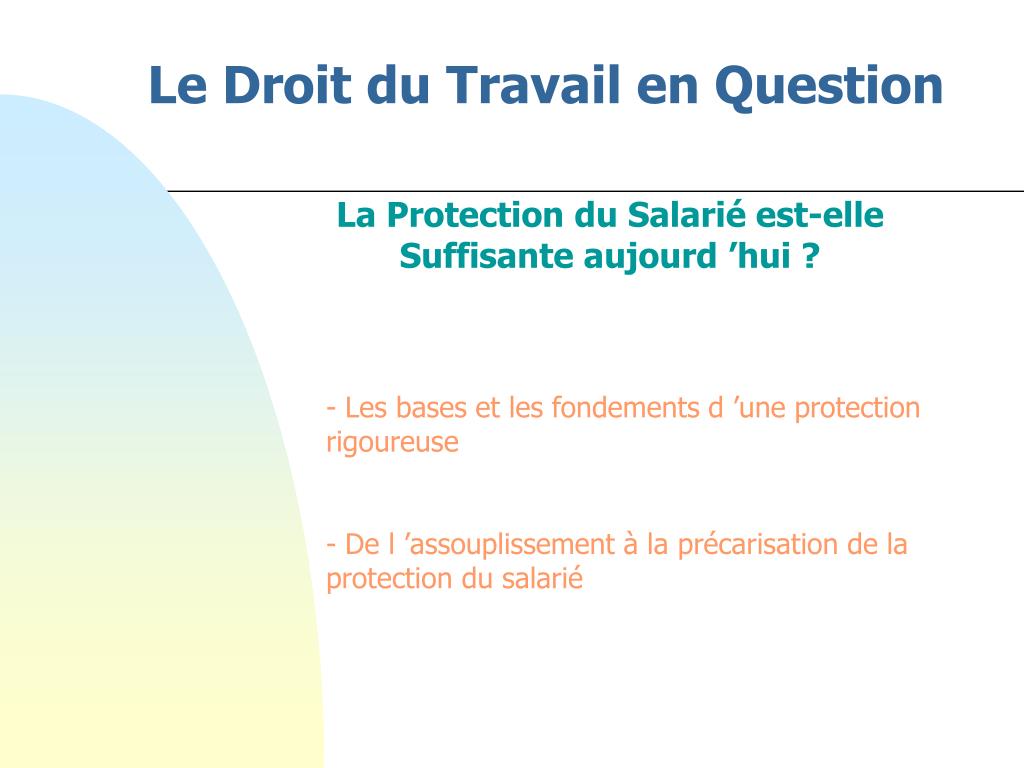 Le Droit du Travail en Question

La Protection du Salarié est-elle Suffisante aujourd ’hui ?

- Les bases et les fondements d ’une protection rigoureuse

- De l ’assouplissement à la précarisation de la protection du salarié